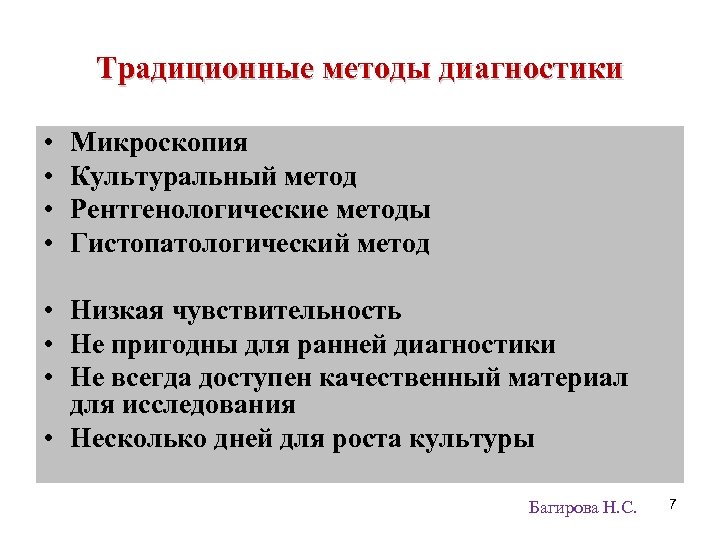 Традиционные методы диагностики

• Микроскопия
• Культуральный метод
• Рентгенологические методы
• Гистопатологический метод

• Низкая чувствительность
• Не пригодны для ранней диагностики
• Не всегда доступен качественный материал для исследования
• Несколько дней для роста культуры

Багирова Н.С.

7